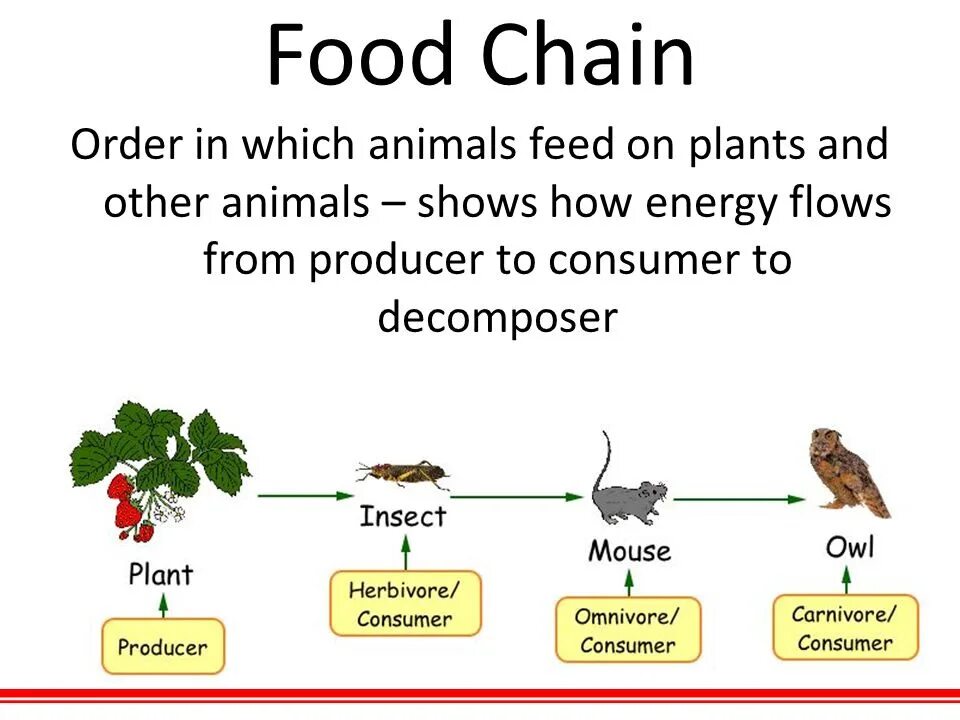 Food Chain

Order in which animals feed on plants and other animals – shows how energy flows from producer to consumer to decomposer

Plant
Producer

Insect
Herbivore/ Consumer

Mouse
Omnivore/ Consumer

Owl
Carnivore/ Consumer